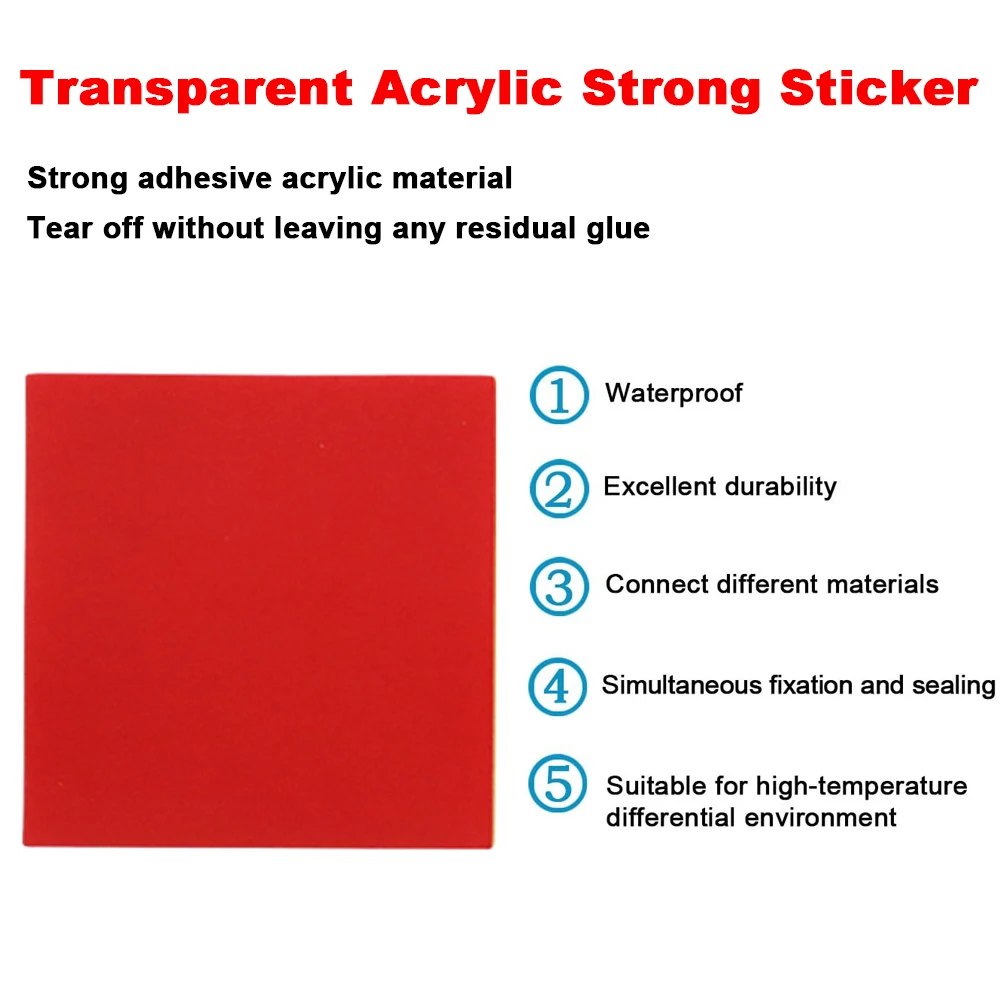 Transparent Acrylic Strong Sticker

Strong adhesive acrylic material
Tear off without leaving any residual glue

① Waterproof

② Excellent durability

③ Connect different materials

④ Simultaneous fixation and sealing

⑤ Suitable for high-temperature differential environment